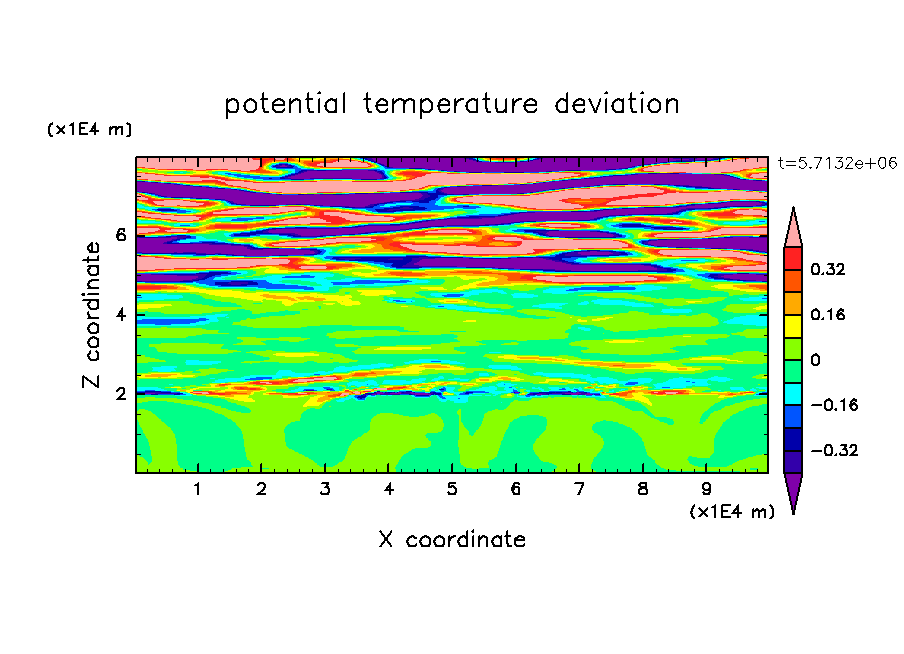 potential temperature deviation

(x1E4 m)

t=5.7132e+06

Z coordinate

6

4

2

0.32

0.16

0

−0.16

−0.32

1 2 3 4 5 6 7 8 9

(x1E4 m)

X coordinate